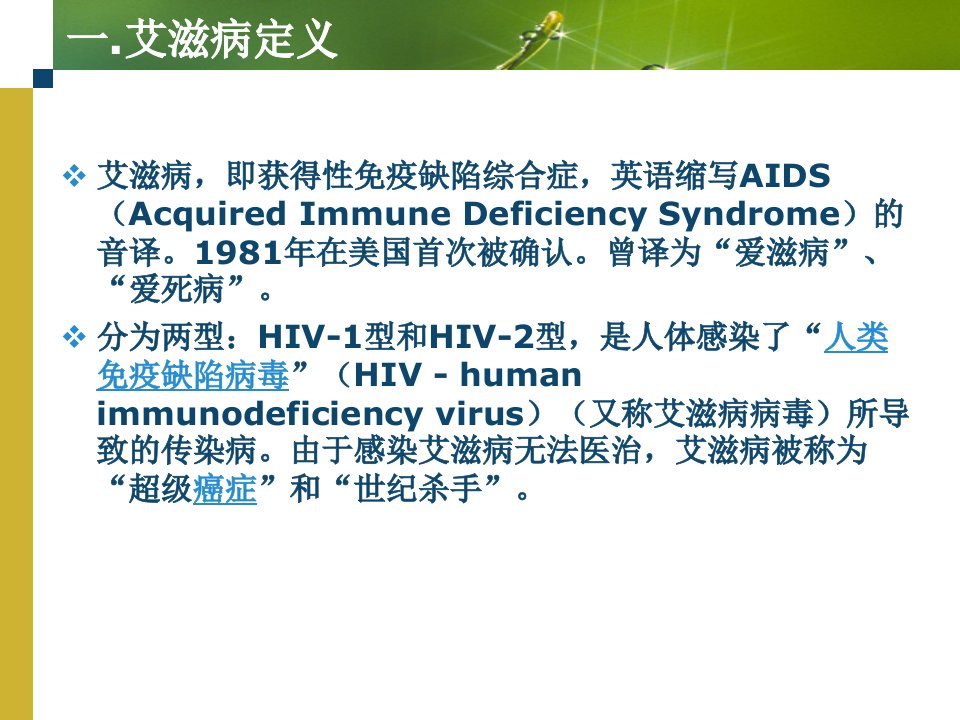 一.艾滋病定义

❖ 艾滋病，即获得性免疫缺陷综合症，英语缩写AIDS（Acquired Immune Deficiency Syndrome）的音译。1981年在美国首次被确认。曾译为“爱滋病”、“爱死病”。

❖ 分为两型：HIV-1型和HIV-2型，是人体感染了“人类免疫缺陷病毒”（HIV - human immunodeficiency virus）（又称艾滋病病毒）所导致的传染病。由于感染艾滋病无法医治，艾滋病被称为“超级癌症”和“世纪杀手”。